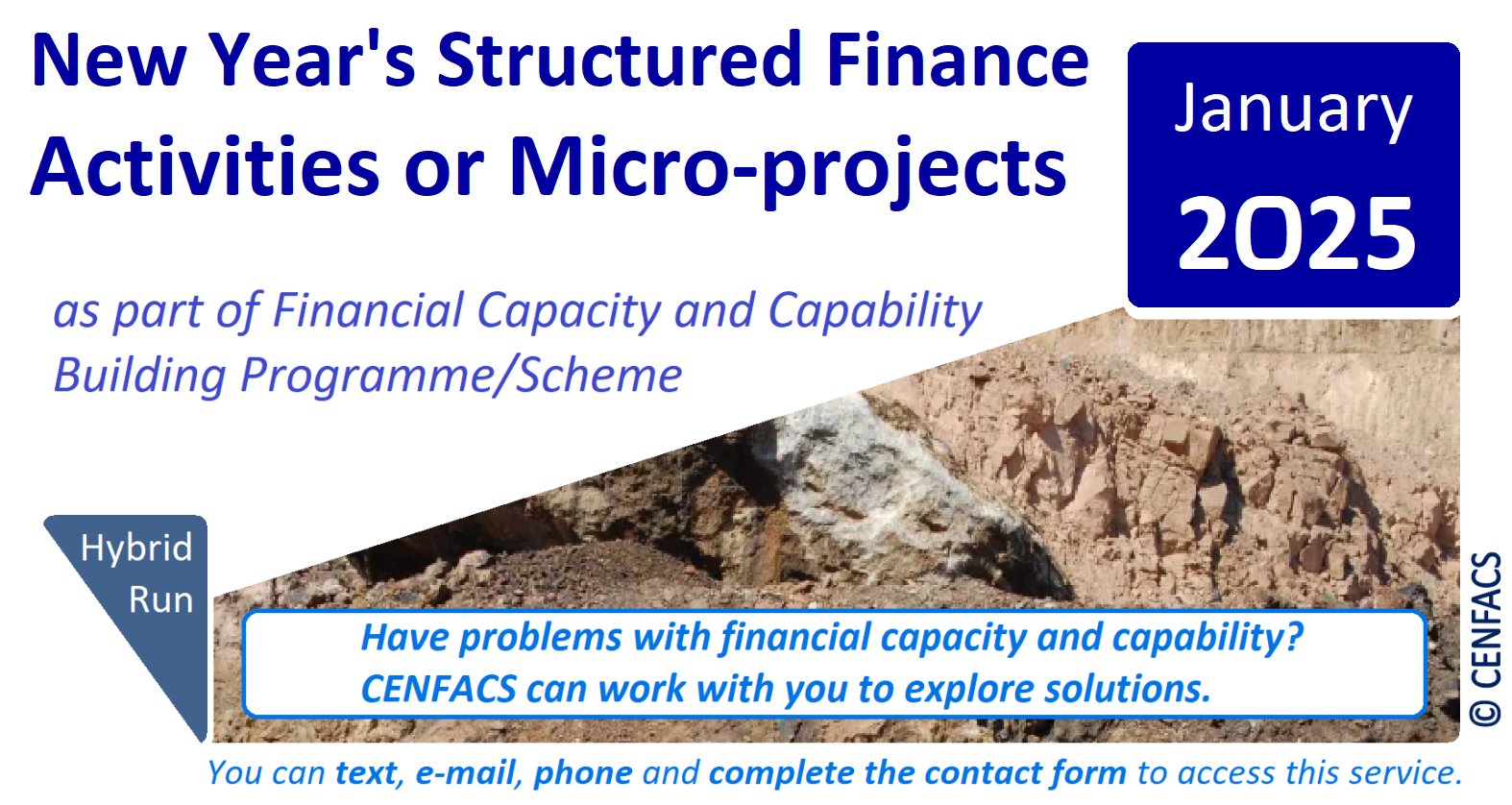 New Year's Structured Finance Activities or Micro-projects

January 2025

as part of Financial Capacity and Capability Building Programme/Scheme

Hybrid Run

Have problems with financial capacity and capability? CENFACS can work with you to explore solutions.

© CENFACS

You can text, e-mail, phone and complete the contact form to access this service.